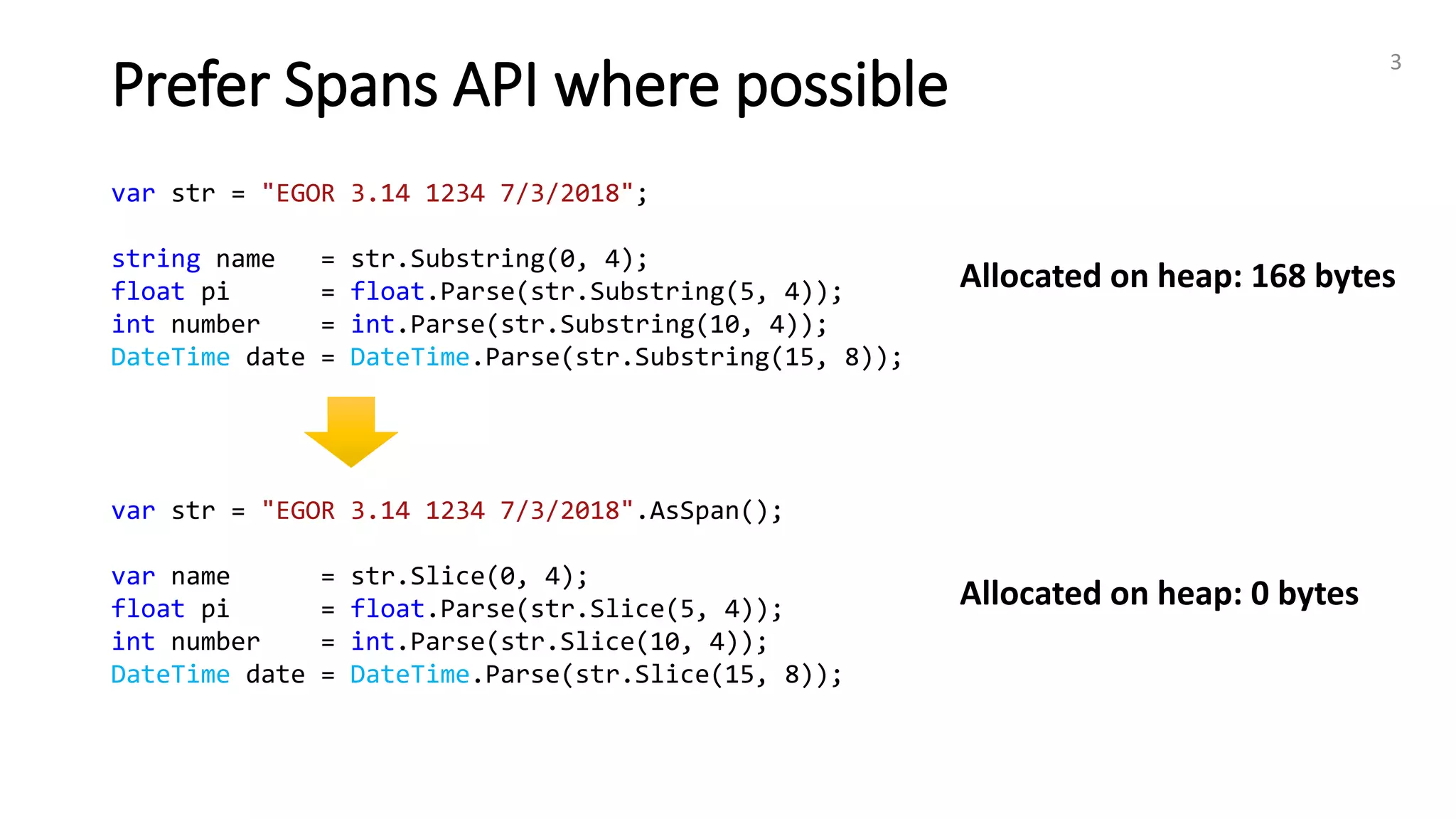 Prefer Spans API where possible

3

var str = "EGOR 3.14 1234 7/3/2018";

string name    = str.Substring(0, 4);
float pi       = float.Parse(str.Substring(5, 4));
int number     = int.Parse(str.Substring(10, 4));
DateTime date = DateTime.Parse(str.Substring(15, 8));

Allocated on heap: 168 bytes

var str = "EGOR 3.14 1234 7/3/2018".AsSpan();

var name       = str.Slice(0, 4);
float pi       = float.Parse(str.Slice(5, 4));
int number     = int.Parse(str.Slice(10, 4));
DateTime date = DateTime.Parse(str.Slice(15, 8));

Allocated on heap: 0 bytes